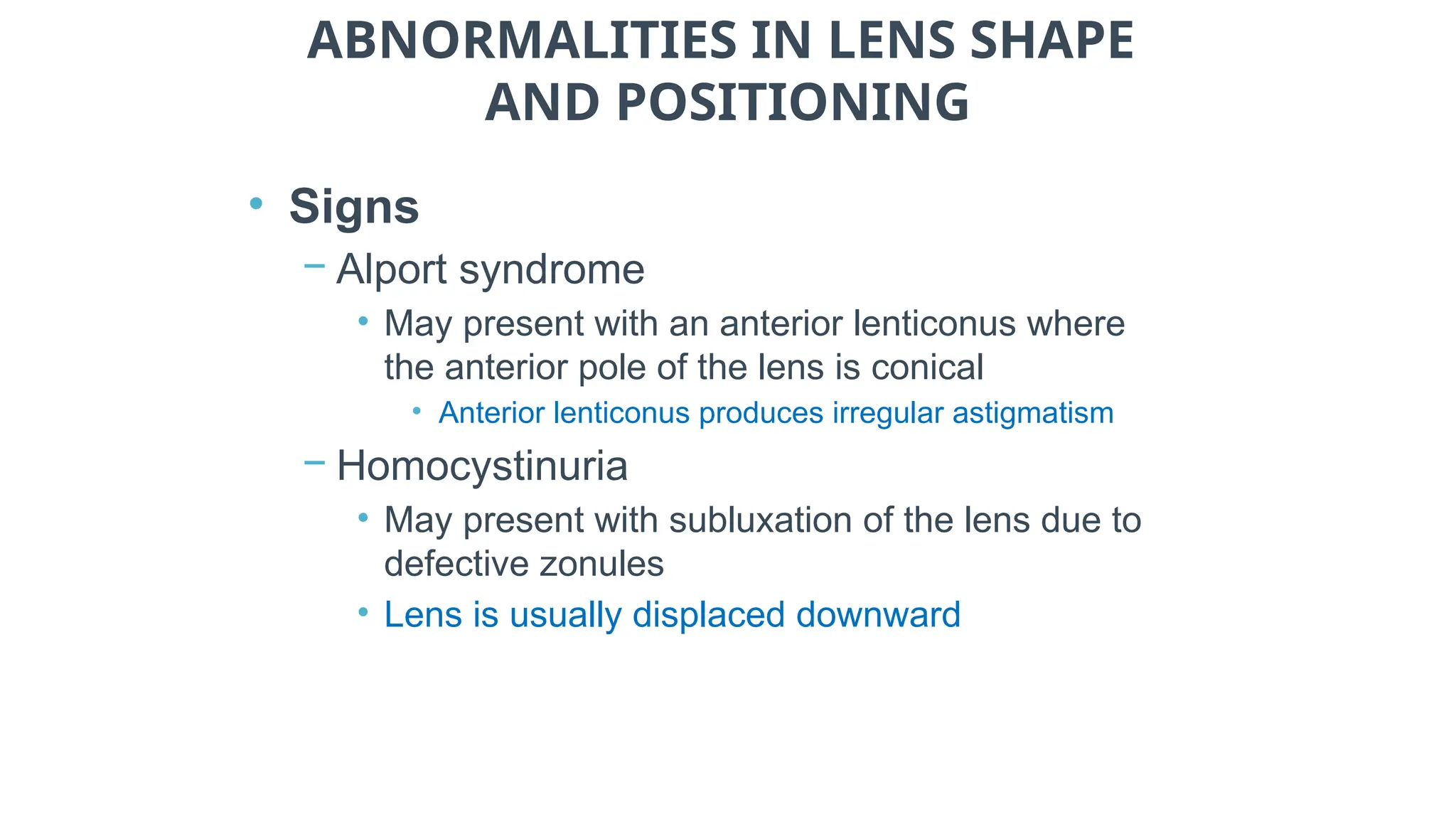 ABNORMALITIES IN LENS SHAPE AND POSITIONING

• Signs
– Alport syndrome
• May present with an anterior lenticonus where the anterior pole of the lens is conical
• Anterior lenticonus produces irregular astigmatism
– Homocystinuria
• May present with subluxation of the lens due to defective zonules
• Lens is usually displaced downward